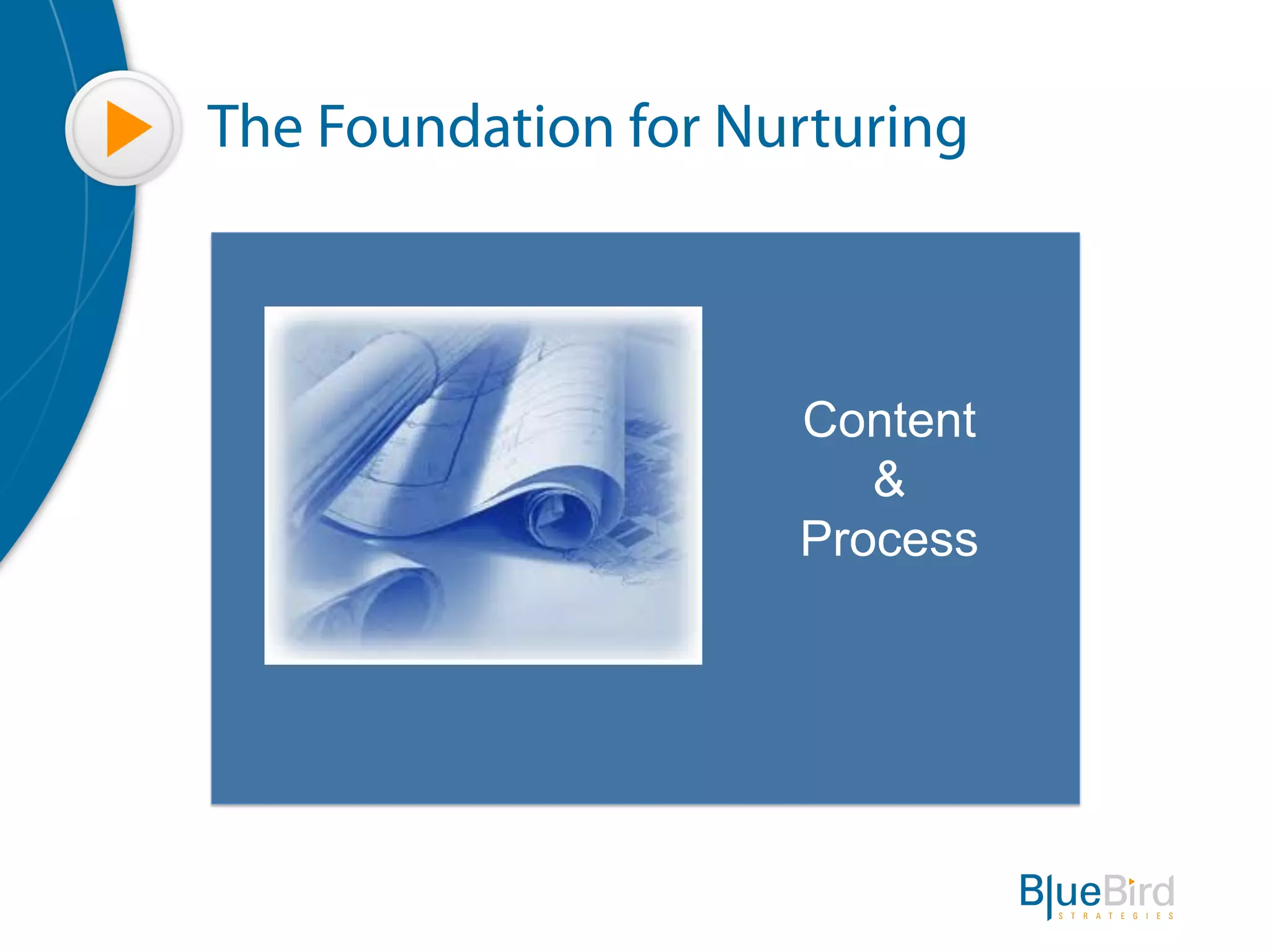 The Foundation for Nurturing

Content
&
Process

BlueBird
STRATEGIES